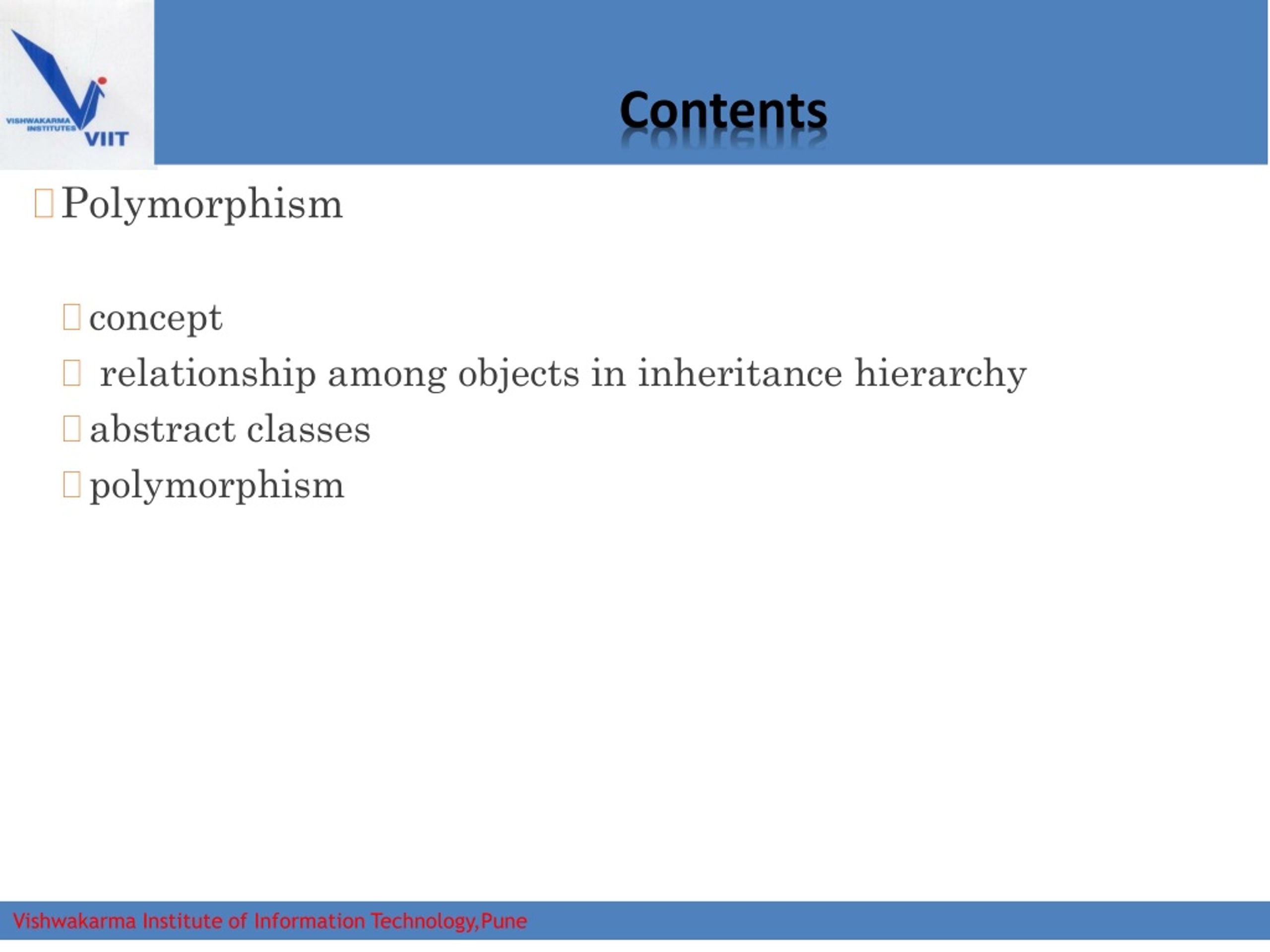 VISHWAKARMA INSTITUTES VIIT

Contents

Polymorphism

concept

relationship among objects in inheritance hierarchy

abstract classes

polymorphism

Vishwakarma Institute of Information Technology,Pune